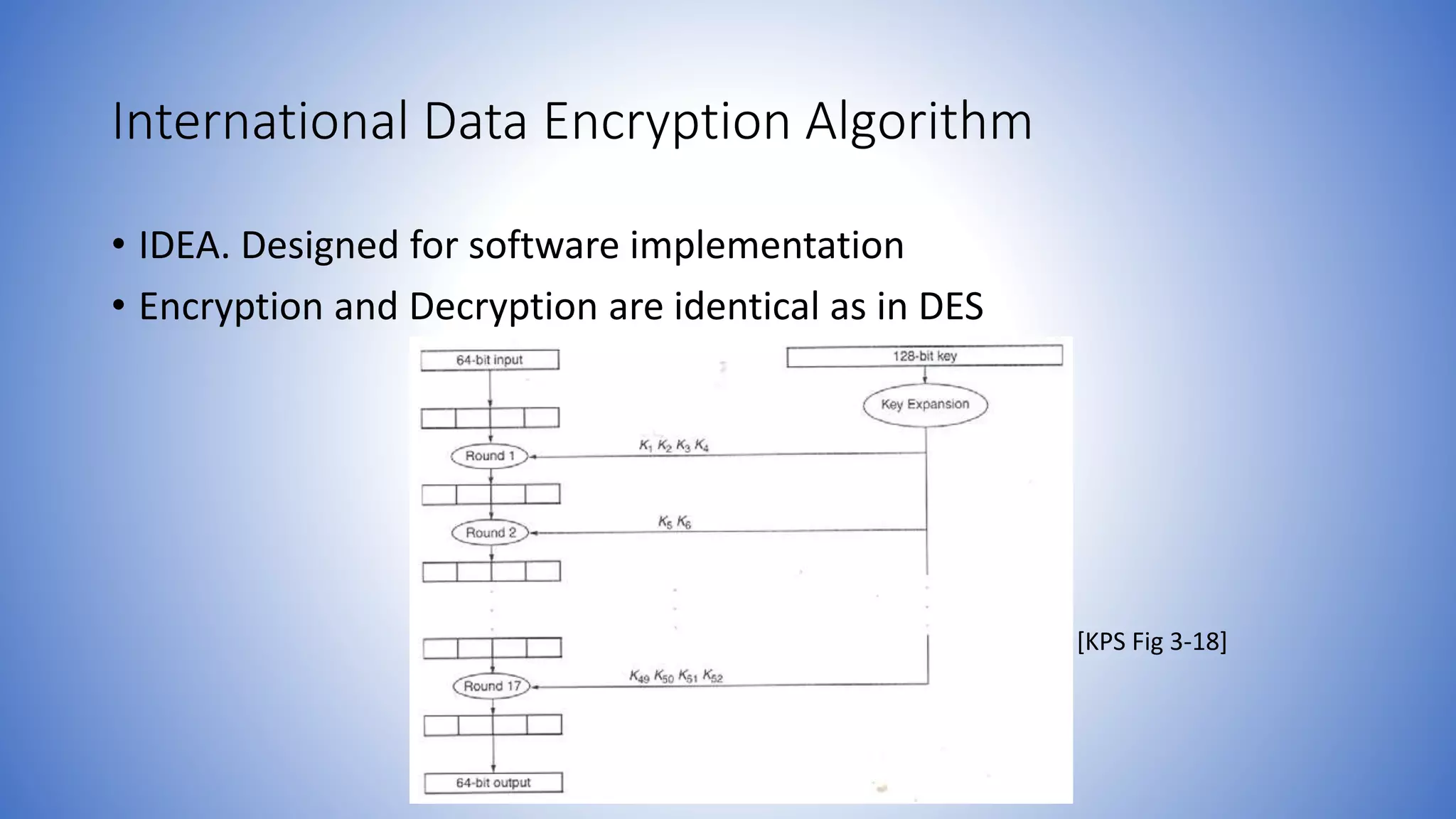 International Data Encryption Algorithm

• IDEA. Designed for software implementation
• Encryption and Decryption are identical as in DES

64-bit input

128-bit key

Key Expansion

Round 1

$K_1$ $K_2$ $K_3$ $K_4$

Round 2

$K_5$ $K_6$

Round 17

$K_{49}$ $K_{50}$ $K_{51}$ $K_{52}$

64-bit output

[KPS Fig 3-18]